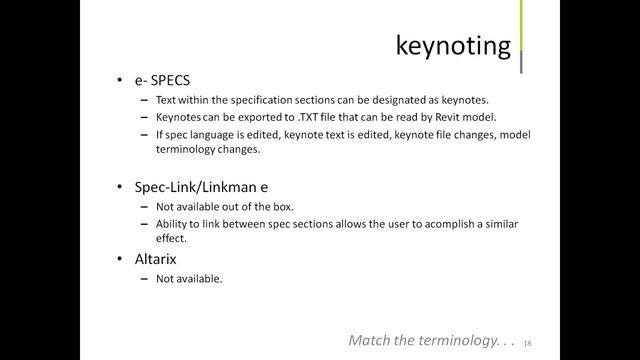 keynoting

• e- SPECS
– Text within the specification sections can be designated as keynotes.
– Keynotes can be exported to .TXT file that can be read by Revit model.
– If spec language is edited, keynote text is edited, keynote file changes, model terminology changes.

• Spec-Link/Linkman e
– Not available out of the box.
– Ability to link between spec sections allows the user to acomplish a similar effect.

• Altarix
– Not available.

Match the terminology. . . 18